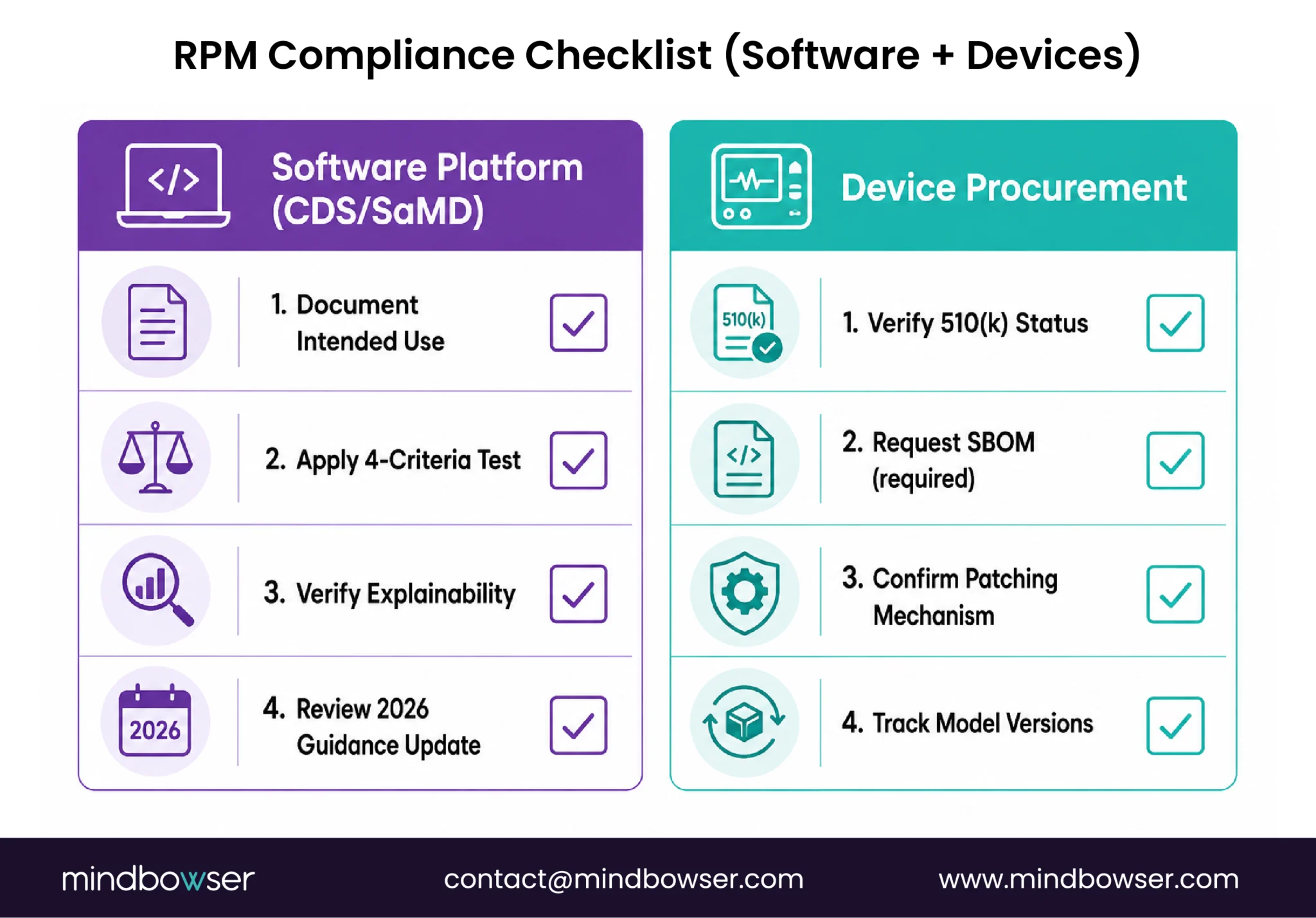 RPM Compliance Checklist (Software + Devices)

</>

Software Platform (CDS/SaMD)

1. Document Intended Use

2. Apply 4-Criteria Test

3. Verify Explainability

2026

4. Review 2026 Guidance Update

Device Procurement

510(k)

1. Verify 510(k) Status

</>

2. Request SBOM (required)

3. Confirm Patching Mechanism

4. Track Model Versions

mindbowser

contact@mindbowser.com

www.mindbowser.com